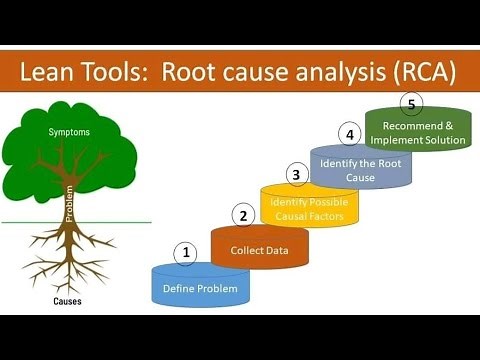 Lean Tools: Root cause analysis (RCA)

Symptoms

Problem

Causes

1
Define Problem

2
Collect Data

3
Identify Possible Causal Factors

4
Identify the Root Cause

5
Recommend & Implement Solution